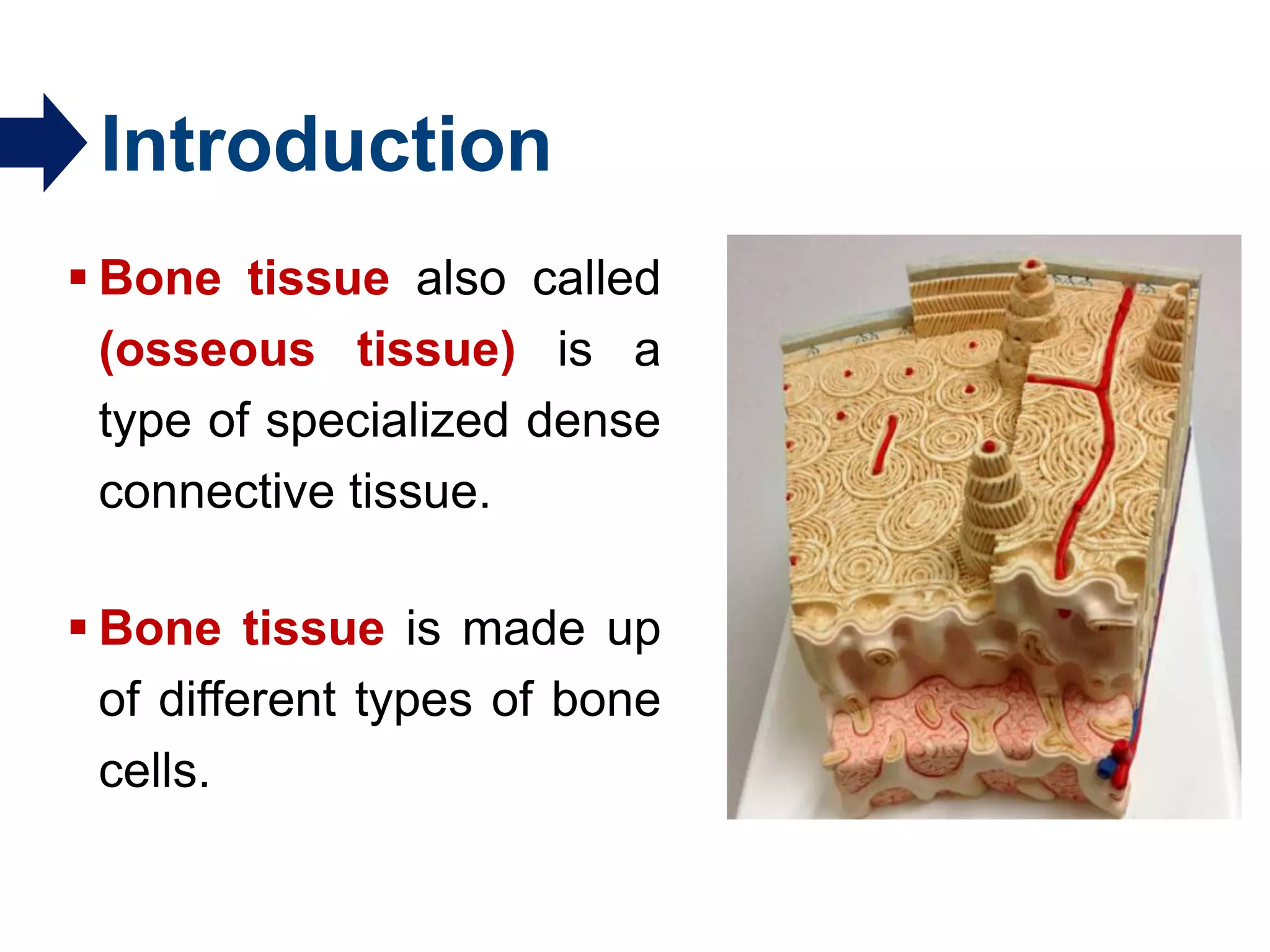 Introduction

▪ Bone tissue also called (osseous tissue) is a type of specialized dense connective tissue.

▪ Bone tissue is made up of different types of bone cells.